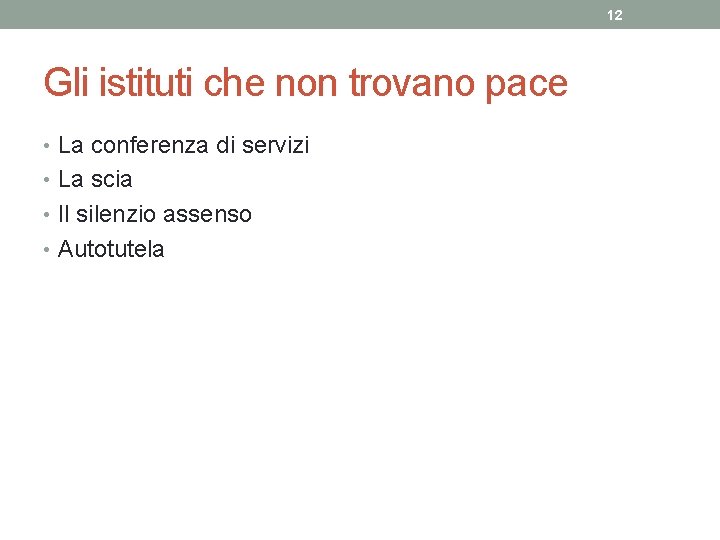 12

Gli istituti che non trovano pace

• La conferenza di servizi
• La scia
• Il silenzio assenso
• Autotutela